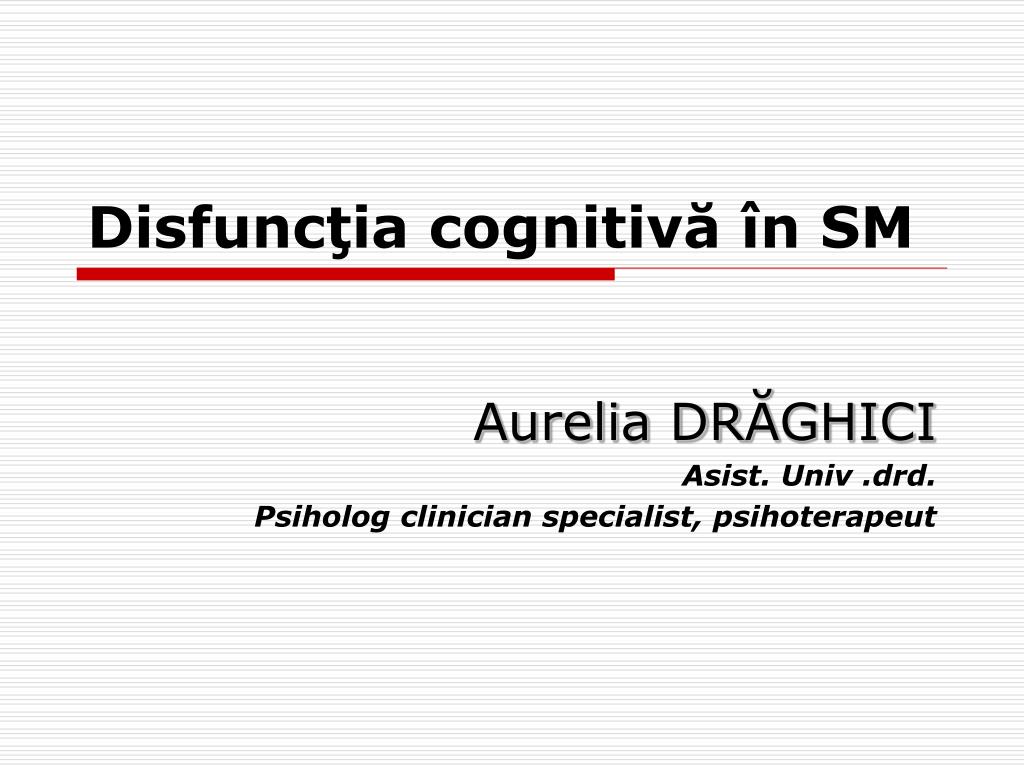 Disfuncţia cognitivă în SM

Aurelia DRĂGHICI
Asist. Univ .drd.
Psiholog clinician specialist, psihoterapeut